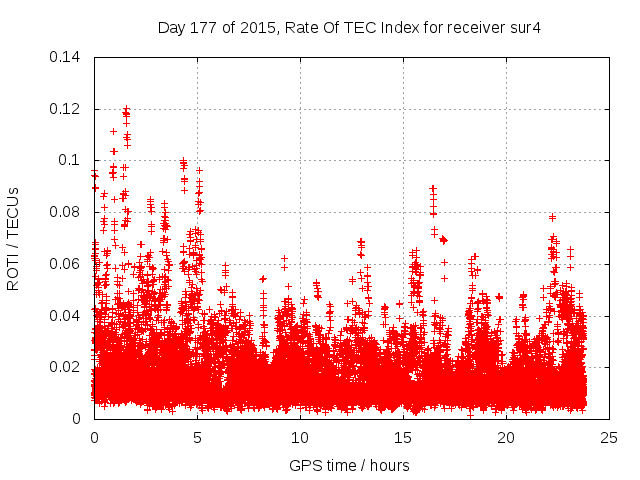 Day 177 of 2015, Rate Of TEC Index for receiver sur4

ROTI / TECUs

0.14
0.12
0.1
0.08
0.06
0.04
0.02
0

0
5
10
15
20
25

GPS time / hours